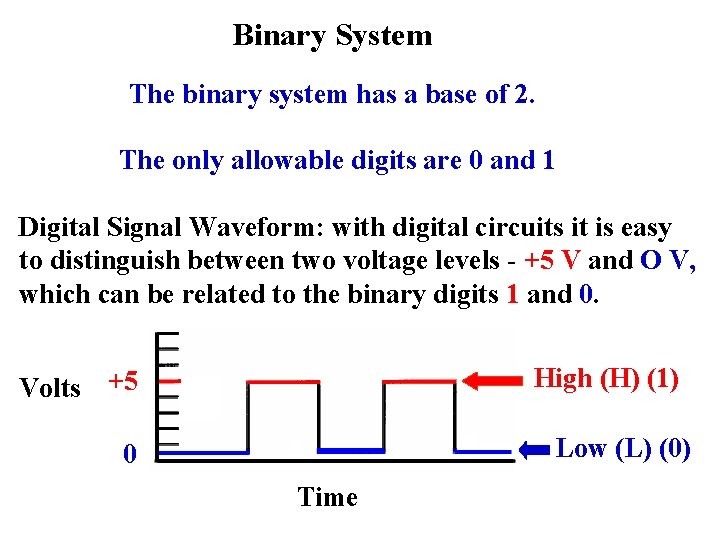 Binary System

The binary system has a base of 2.

The only allowable digits are 0 and 1

Digital Signal Waveform: with digital circuits it is easy to distinguish between two voltage levels - +5 V and O V, which can be related to the binary digits 1 and 0.

Volts

+5

0

High (H) (1)

Low (L) (0)

Time